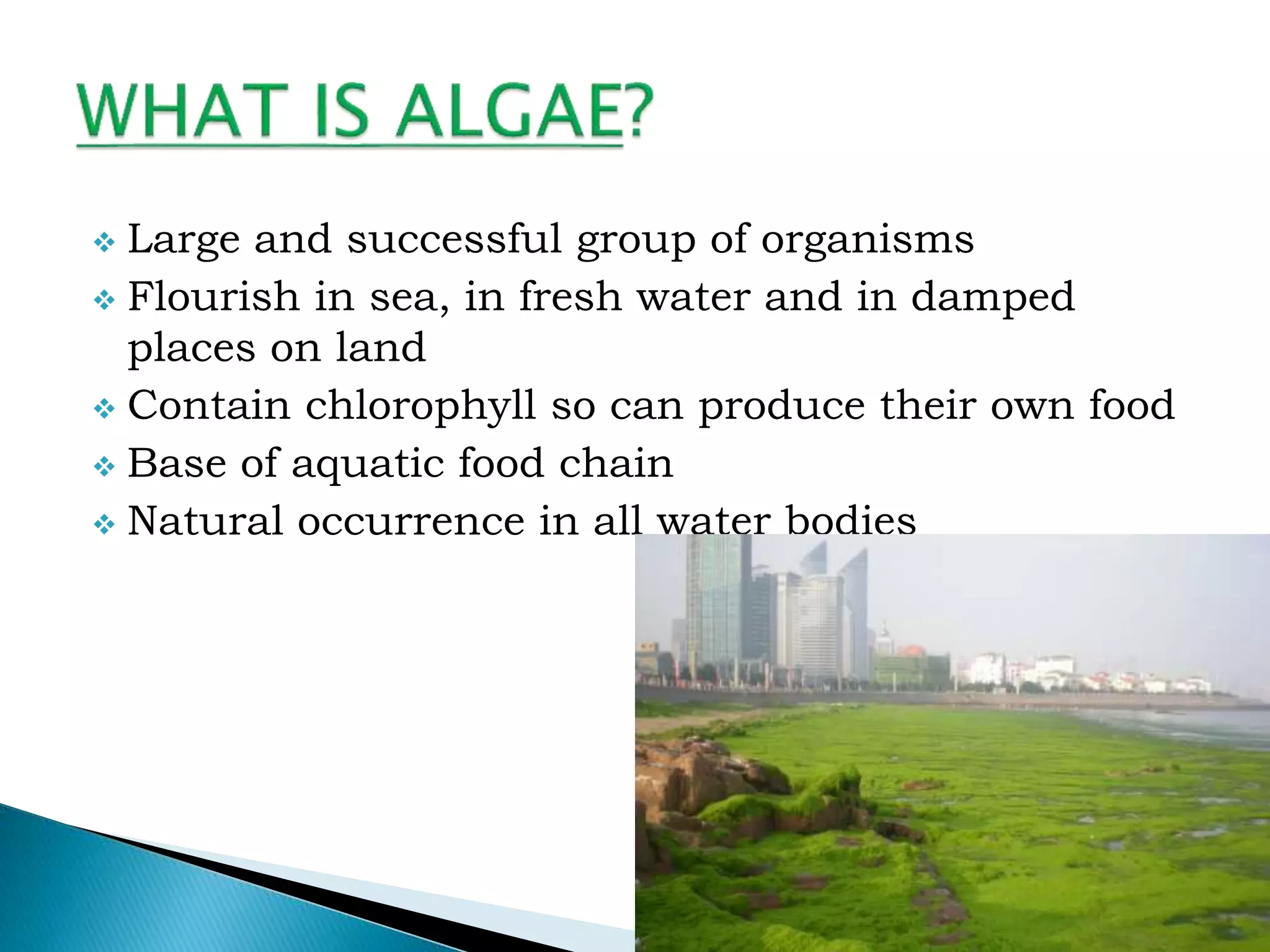 WHAT IS ALGAE?

❖ Large and successful group of organisms
❖ Flourish in sea, in fresh water and in damped places on land
❖ Contain chlorophyll so can produce their own food
❖ Base of aquatic food chain
❖ Natural occurrence in all water bodies